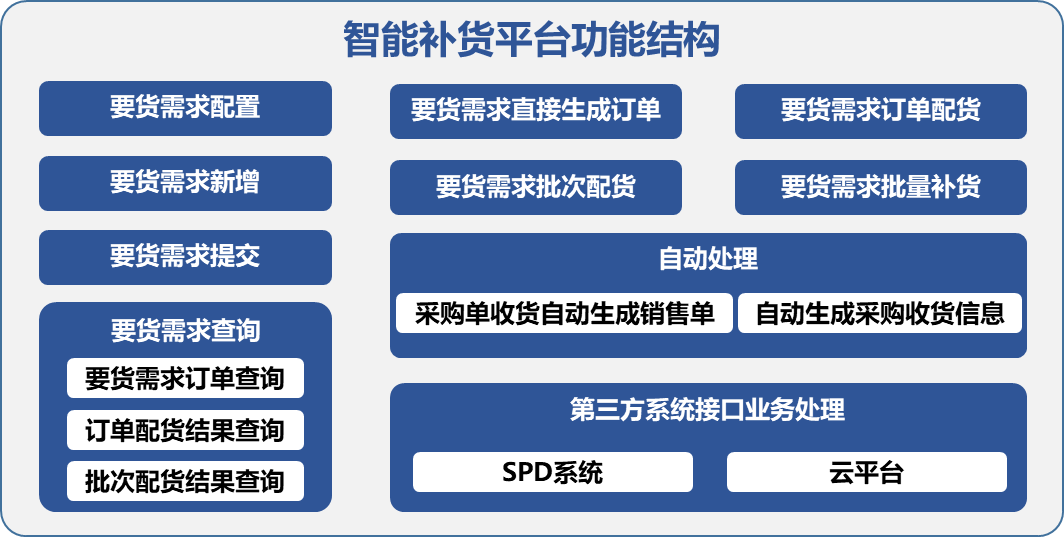 智能补货平台功能结构

要货需求配置

要货需求新增

要货需求提交

要货需求查询

要货需求订单查询

订单配货结果查询

批次配货结果查询

要货需求直接生成订单

要货需求订单配货

要货需求批次配货

要货需求批量补货

自动处理

采购单收货自动生成销售单

自动生成采购收货信息

第三方系统接口业务处理

SPD系统

云平台